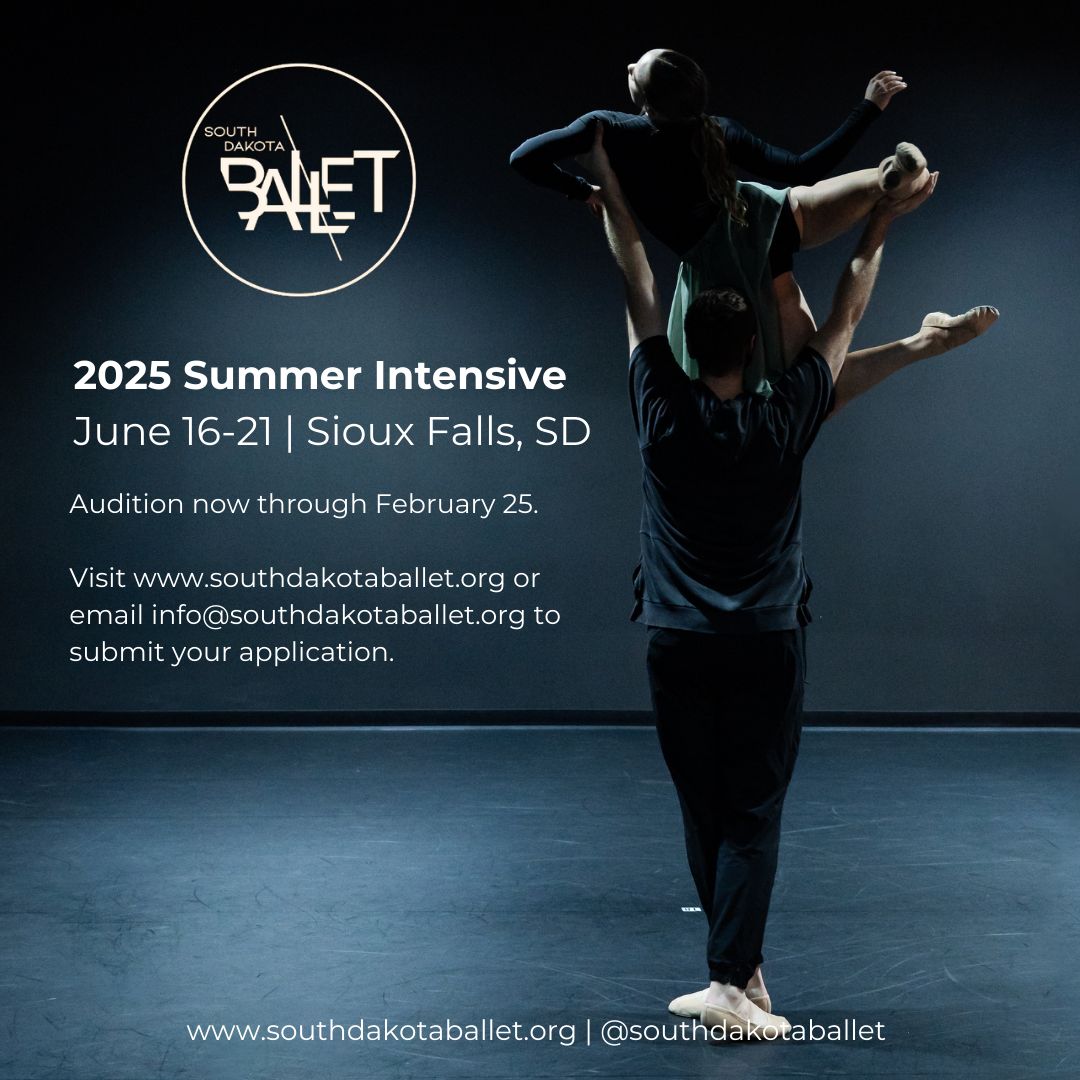 SOUTH DAKOTA BALLET

2025 Summer Intensive
June 16-21 | Sioux Falls, SD

Audition now through February 25.

Visit www.southdakotaballet.org or email info@southdakotaballet.org to submit your application.

www.southdakotaballet.org | @southdakotaballet